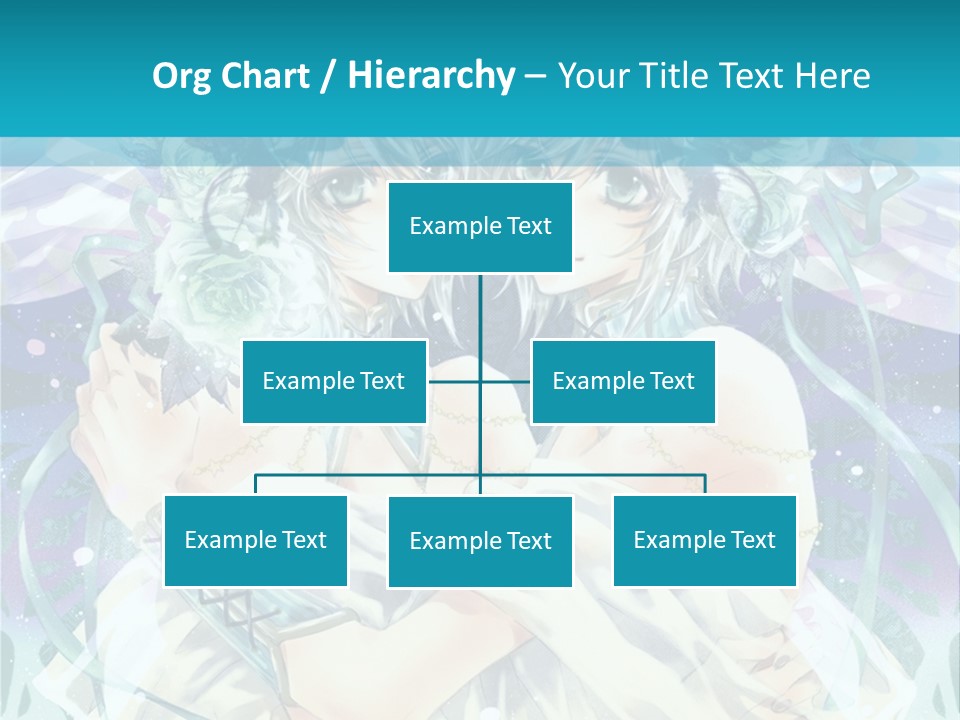 Org Chart / Hierarchy – Your Title Text Here

Example Text

Example Text

Example Text

Example Text

Example Text

Example Text